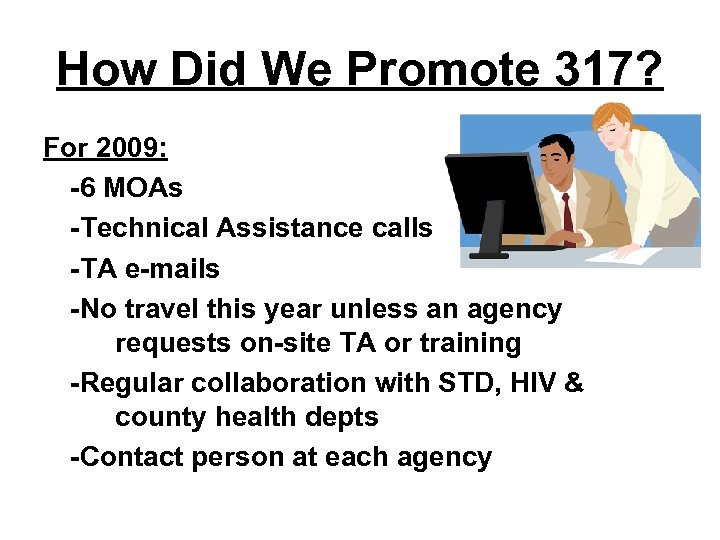 How Did We Promote 317?

For 2009:

-6 MOAs

-Technical Assistance calls

-TA e-mails

-No travel this year unless an agency requests on-site TA or training

-Regular collaboration with STD, HIV & county health depts

-Contact person at each agency